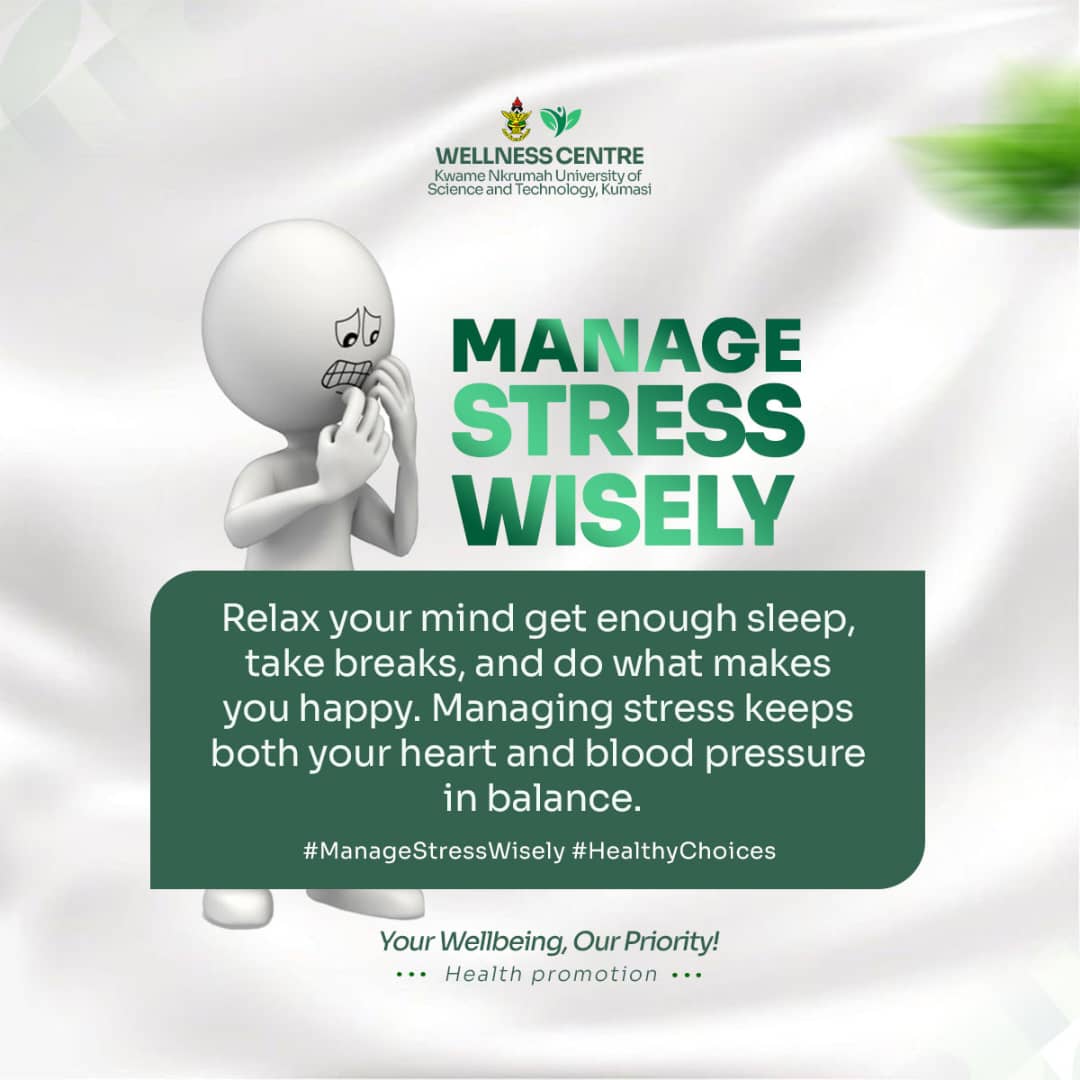 WELLNESS CENTRE
Kwame Nkrumah University of Science and Technology, Kumasi

MANAGE STRESS WISELY

Relax your mind get enough sleep, take breaks, and do what makes you happy. Managing stress keeps both your heart and blood pressure in balance.

#ManageStressWisely #HealthyChoices

Your Wellbeing, Our Priority!
••• Health promotion •••